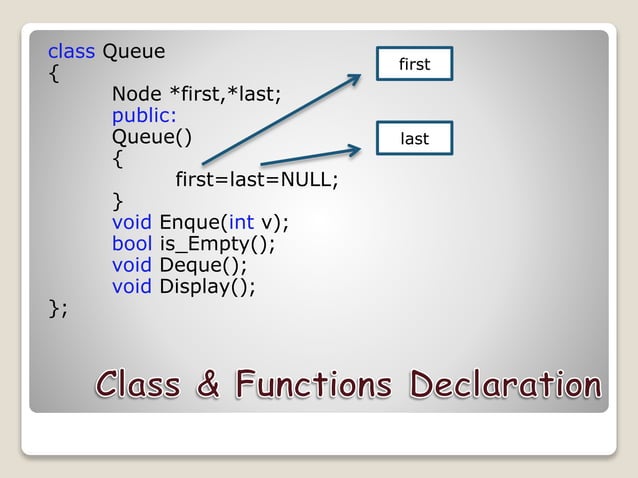 class Queue
{
Node *first,*last;
public:
Queue()
{
first=last=NULL;
}
void Enque(int v);
bool is_Empty();
void Deque();
void Display();
};

first

last

Class & Functions Declaration